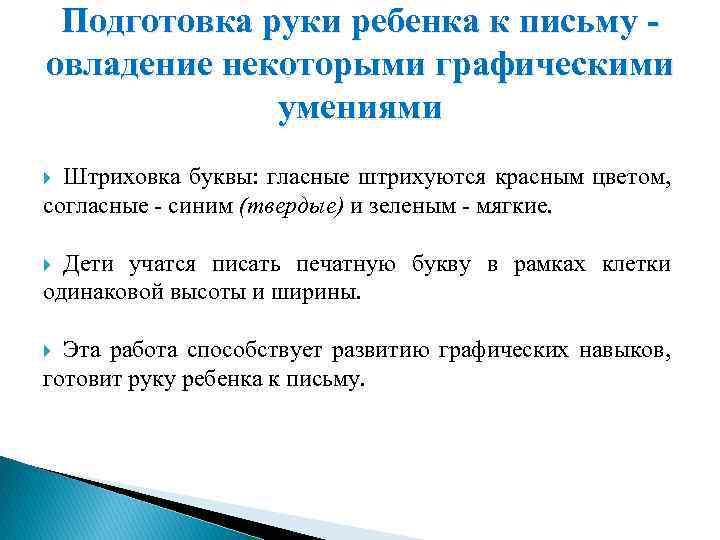 Подготовка руки ребенка к письму - овладение некоторыми графическими умениями

Штриховка буквы: гласные штрихуются красным цветом, согласные - синим (твердые) и зеленым - мягкие.

Дети учатся писать печатную букву в рамках клетки одинаковой высоты и ширины.

Эта работа способствует развитию графических навыков, готовит руку ребенка к письму.